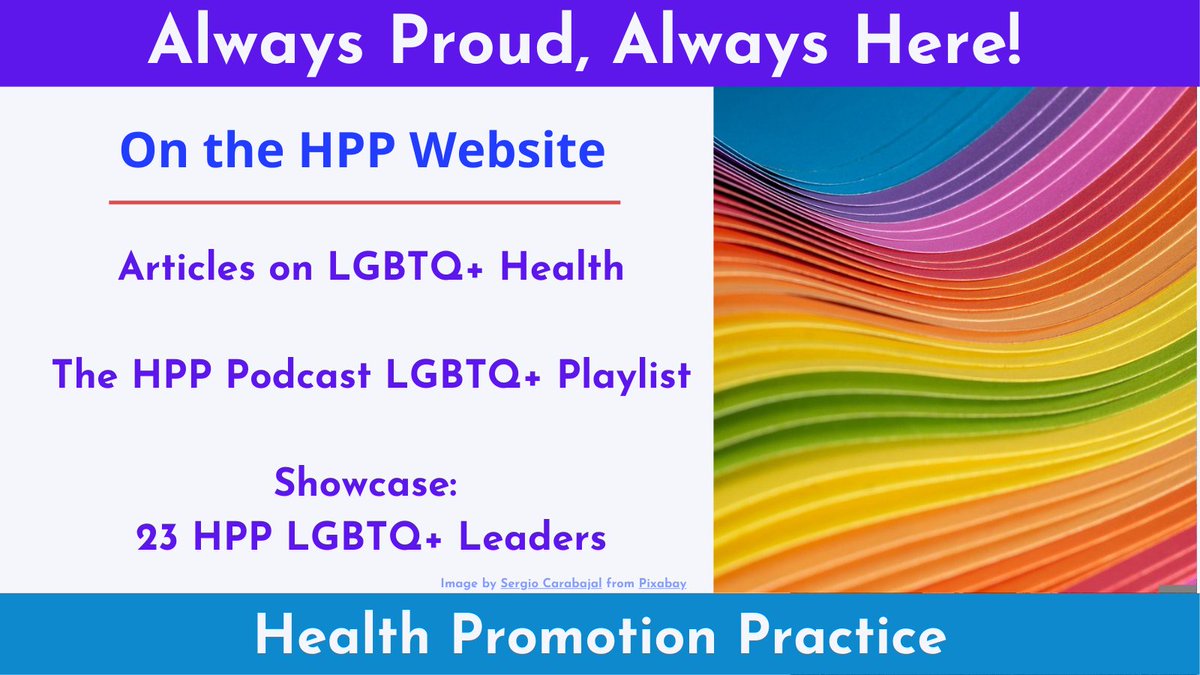 Always Proud, Always Here!

On the HPP Website

Articles on LGBTQ+ Health

The HPP Podcast LGBTQ+ Playlist

Showcase:
23 HPP LGBTQ+ Leaders

Image by Sergio Carabajal from Pixabay

Health Promotion Practice